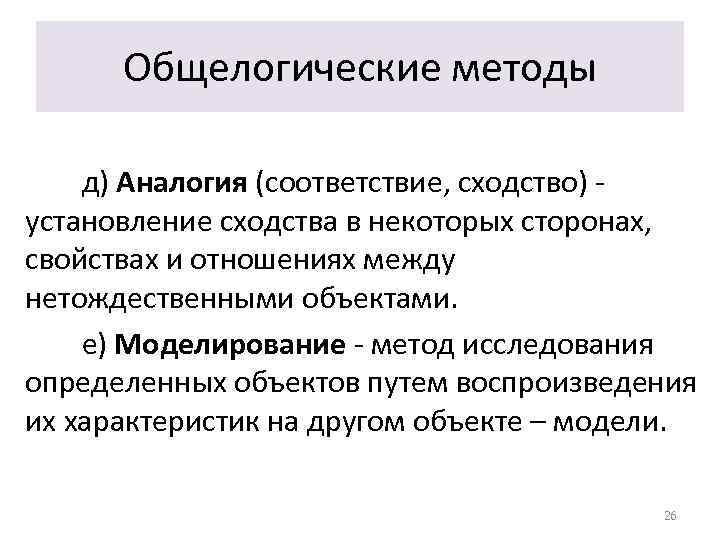 Общелогические методы

д) Аналогия (соответствие, сходство) - установление сходства в некоторых сторонах, свойствах и отношениях между нетождественными объектами.

е) Моделирование - метод исследования определенных объектов путем воспроизведения их характеристик на другом объекте – модели.

26